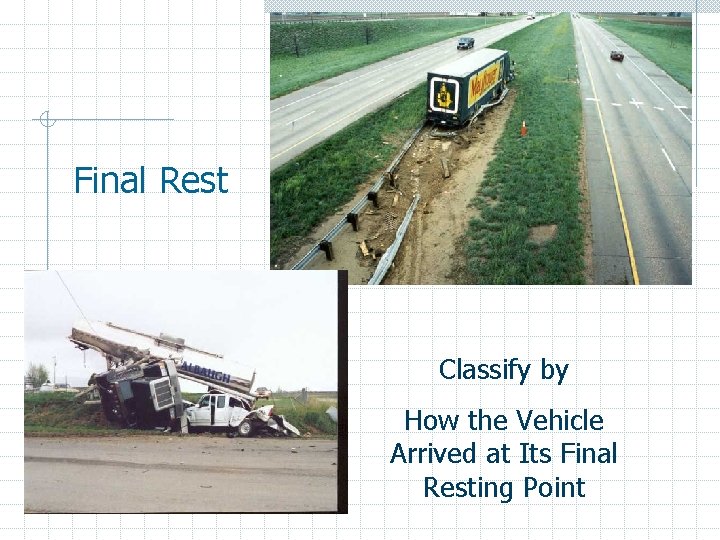 Final Rest

Mayflower

ALBAUGH

Classify by

How the Vehicle Arrived at Its Final Resting Point